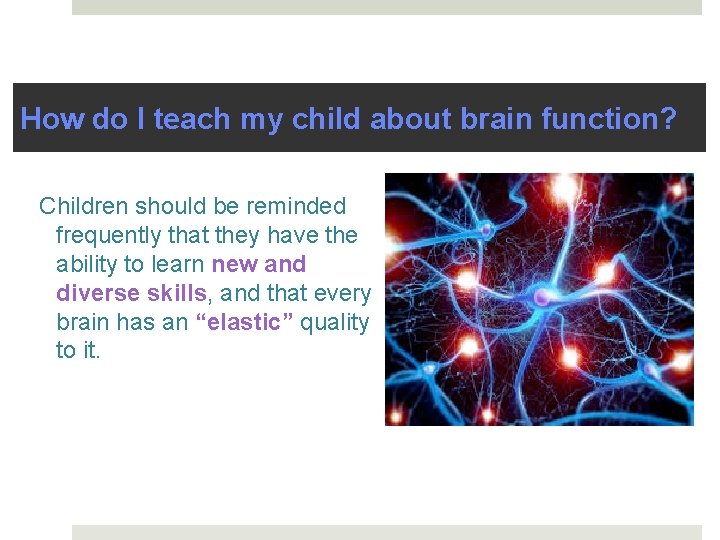 How do I teach my child about brain function?

Children should be reminded frequently that they have the ability to learn new and diverse skills, and that every brain has an “elastic” quality to it.